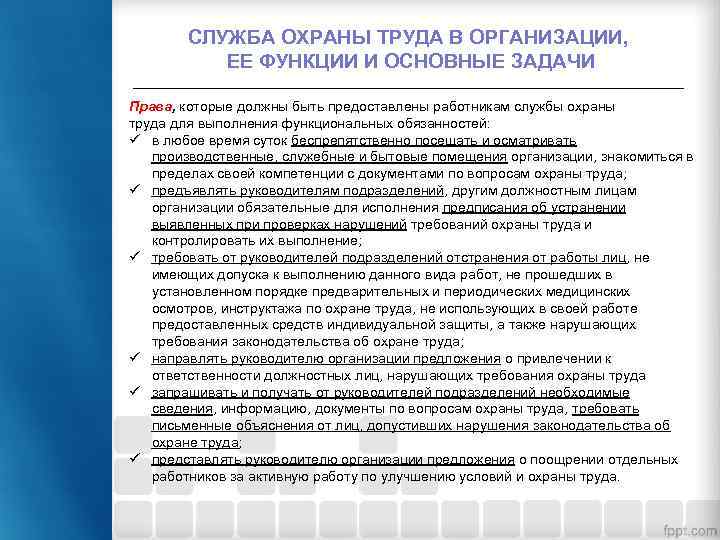 СЛУЖБА ОХРАНЫ ТРУДА В ОРГАНИЗАЦИИ, ЕЕ ФУНКЦИИ И ОСНОВНЫЕ ЗАДАЧИ

Права, которые должны быть предоставлены работникам службы охраны труда для выполнения функциональных обязанностей:
✓ в любое время суток беспрепятственно посещать и осматривать производственные, служебные и бытовые помещения организации, знакомиться в пределах своей компетенции с документами по вопросам охраны труда;
✓ предъявлять руководителям подразделений, другим должностным лицам организации обязательные для исполнения предписания об устранении выявленных при проверках нарушений требований охраны труда и контролировать их выполнение;
✓ требовать от руководителей подразделений отстранения от работы лиц, не имеющих допуска к выполнению данного вида работ, не прошедших в установленном порядке предварительных и периодических медицинских осмотров, инструктажа по охране труда, не использующих в своей работе предоставленных средств индивидуальной защиты, а также нарушающих требования законодательства об охране труда;
✓ направлять руководителю организации предложения о привлечении к ответственности должностных лиц, нарушающих требования охраны труда
✓ запрашивать и получать от руководителей подразделений необходимые сведения, информацию, документы по вопросам охраны труда, требовать письменные объяснения от лиц, допустивших нарушения законодательства об охране труда;
✓ представлять руководителю организации предложения о поощрении отдельных работников за активную работу по улучшению условий и охраны труда.

fppt.com